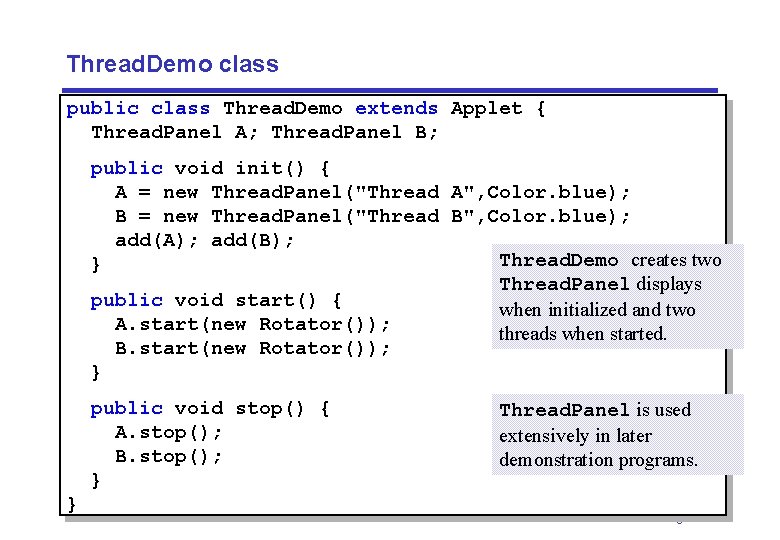 ThreadDemo class

public class ThreadDemo extends Applet {
ThreadPanel A; ThreadPanel B;

public void init() {
A = new ThreadPanel("Thread A",Color.blue);
B = new ThreadPanel("Thread B",Color.blue);
add(A); add(B);
}

public void start() {
A.start(new Rotator());
B.start(new Rotator());
}

public void stop() {
A.stop();
B.stop();
}
}

ThreadDemo creates two ThreadPanel displays when initialized and two threads when started.

ThreadPanel is used extensively in later demonstration programs.